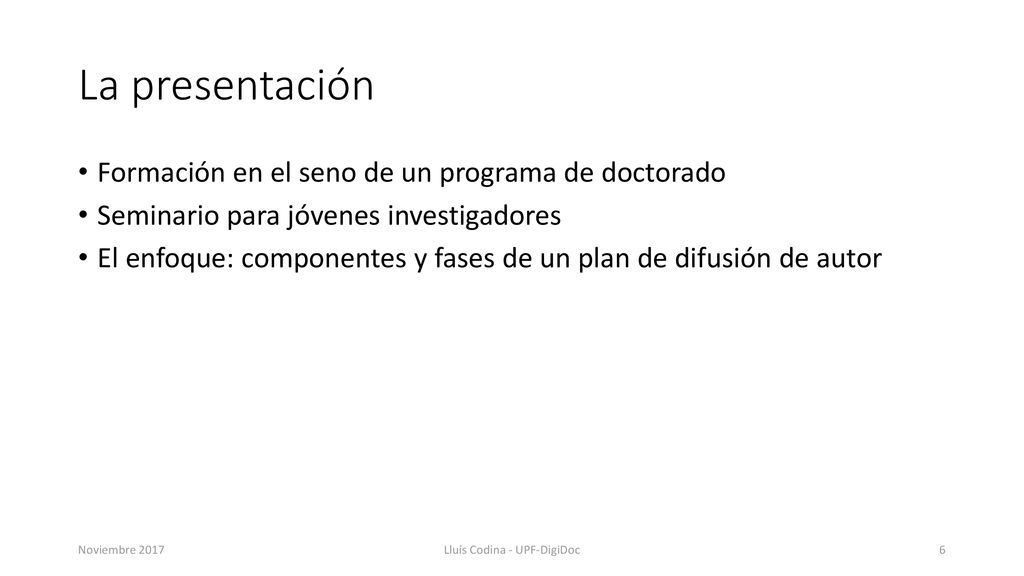 La presentación

• Formación en el seno de un programa de doctorado
• Seminario para jóvenes investigadores
• El enfoque: componentes y fases de un plan de difusión de autor

Noviembre 2017
Lluís Codina - UPF-DigiDoc
6